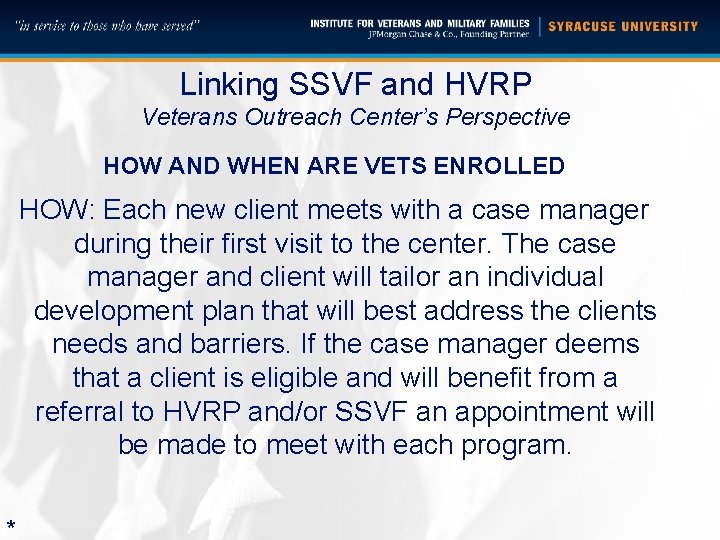 "in service to those who have served"

INSTITUTE FOR VETERANS AND MILITARY FAMILIES
JPMorgan Chase & Co., Founding Partner

SYRACUSE UNIVERSITY

Linking SSVF and HVRP
Veterans Outreach Center's Perspective

HOW AND WHEN ARE VETS ENROLLED

HOW: Each new client meets with a case manager during their first visit to the center. The case manager and client will tailor an individual development plan that will best address the clients needs and barriers. If the case manager deems that a client is eligible and will benefit from a referral to HVRP and/or SSVF an appointment will be made to meet with each program.

*